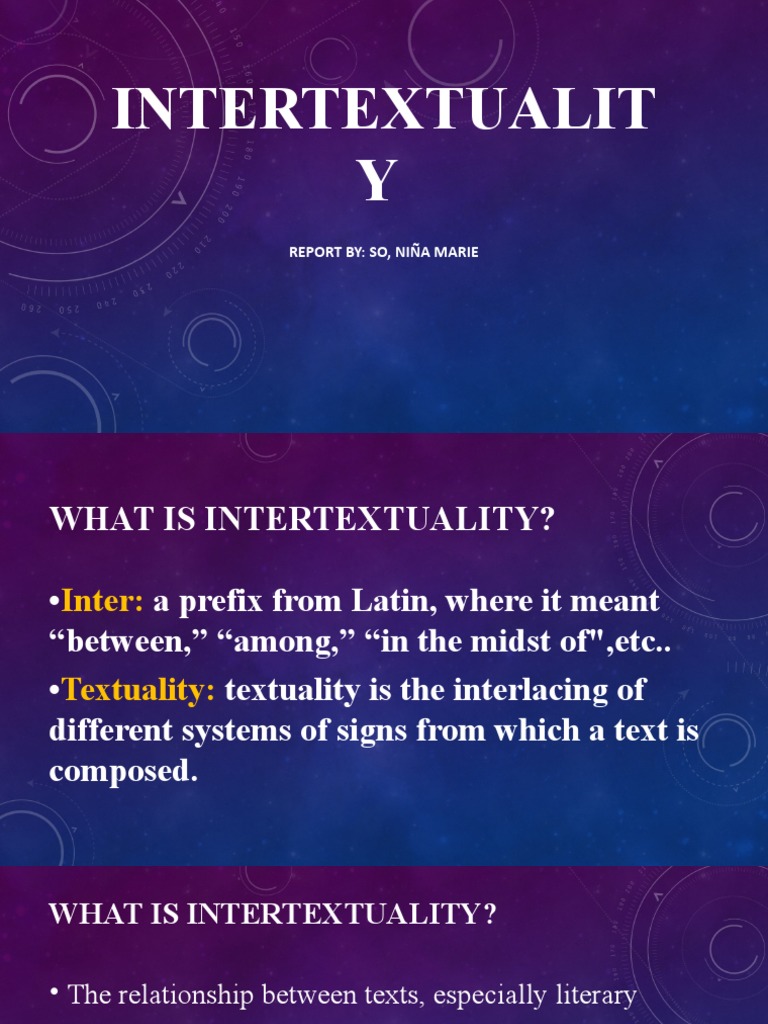 INTERTEXTUALIT
Y

REPORT BY: SO, NIÑA MARIE

WHAT IS INTERTEXTUALITY?

•Inter: a prefix from Latin, where it meant “between,” “among,” “in the midst of",etc..

•Textuality: textuality is the interlacing of different systems of signs from which a text is composed.

WHAT IS INTERTEXTUALITY?

• The relationship between texts, especially literary